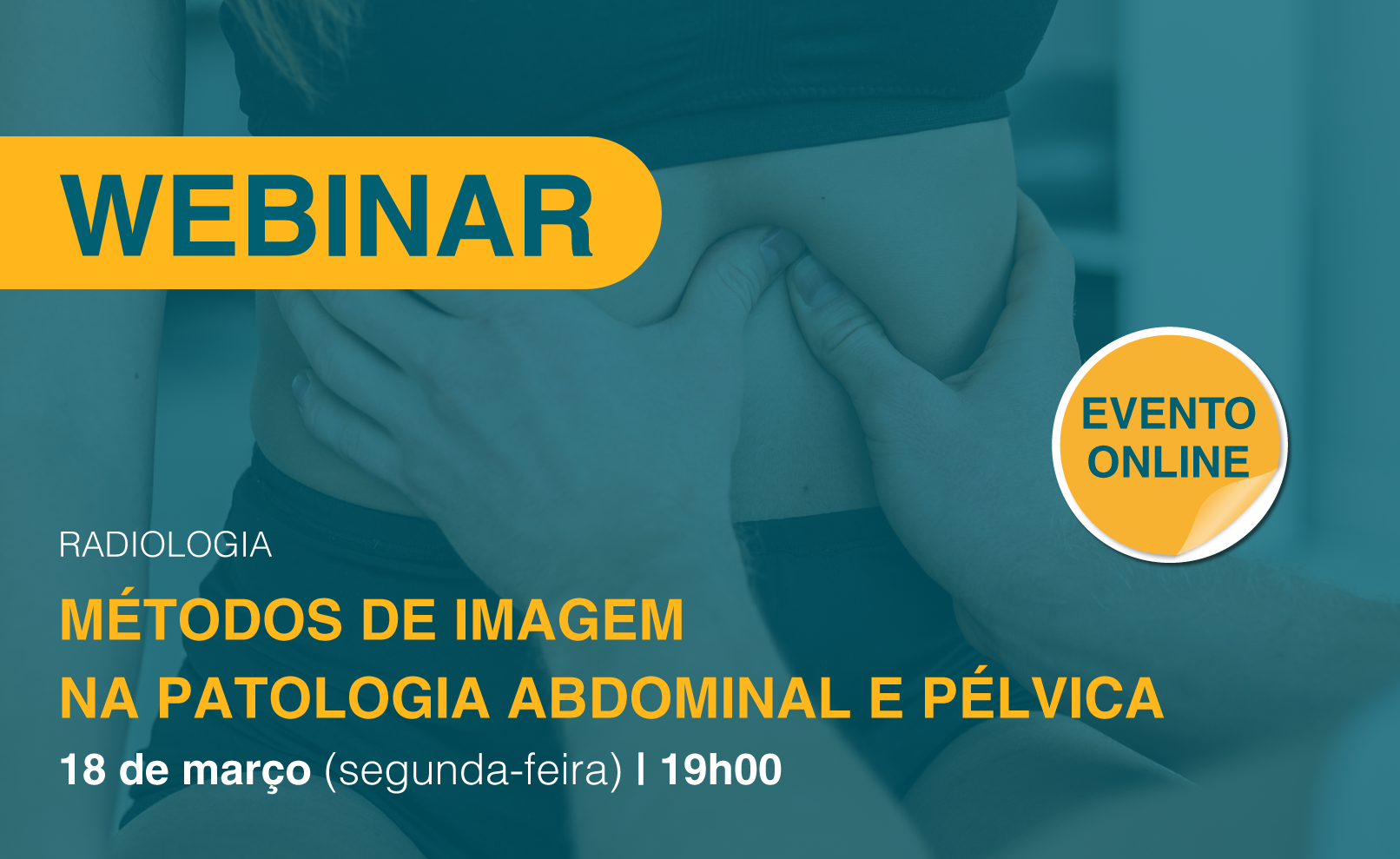 WEBINAR

EVENTO ONLINE

RADIOLOGIA

MÉTODOS DE IMAGEM NA PATOLOGIA ABDOMINAL E PÉLVICA

18 de março (segunda-feira) | 19h00